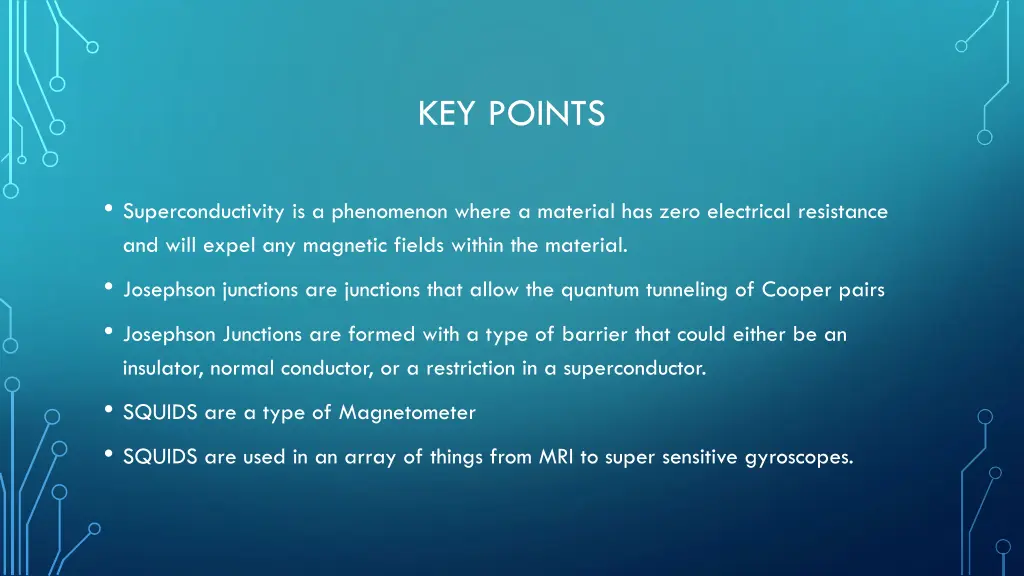 KEY POINTS

• Superconductivity is a phenomenon where a material has zero electrical resistance and will expel any magnetic fields within the material.

• Josephson junctions are junctions that allow the quantum tunneling of Cooper pairs

• Josephson Junctions are formed with a type of barrier that could either be an insulator, normal conductor, or a restriction in a superconductor.

• SQUIDS are a type of Magnetometer

• SQUIDS are used in an array of things from MRI to super sensitive gyroscopes.